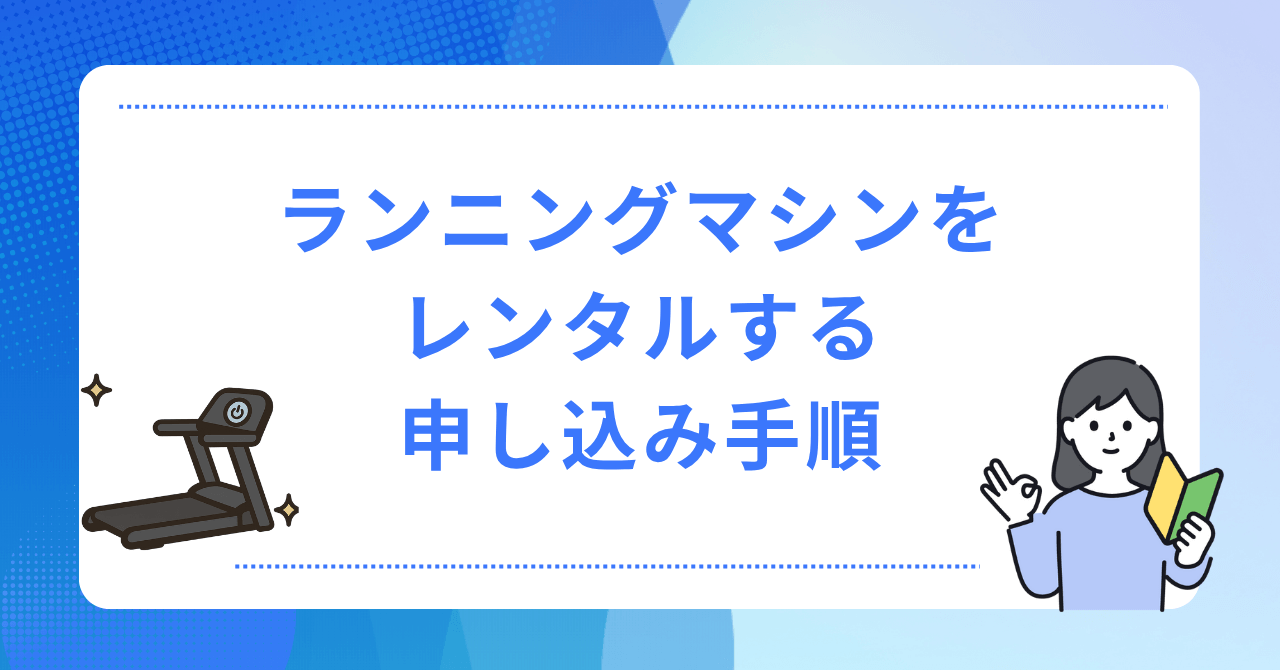 ランニングマシンを
レンタルする
申し込み手順